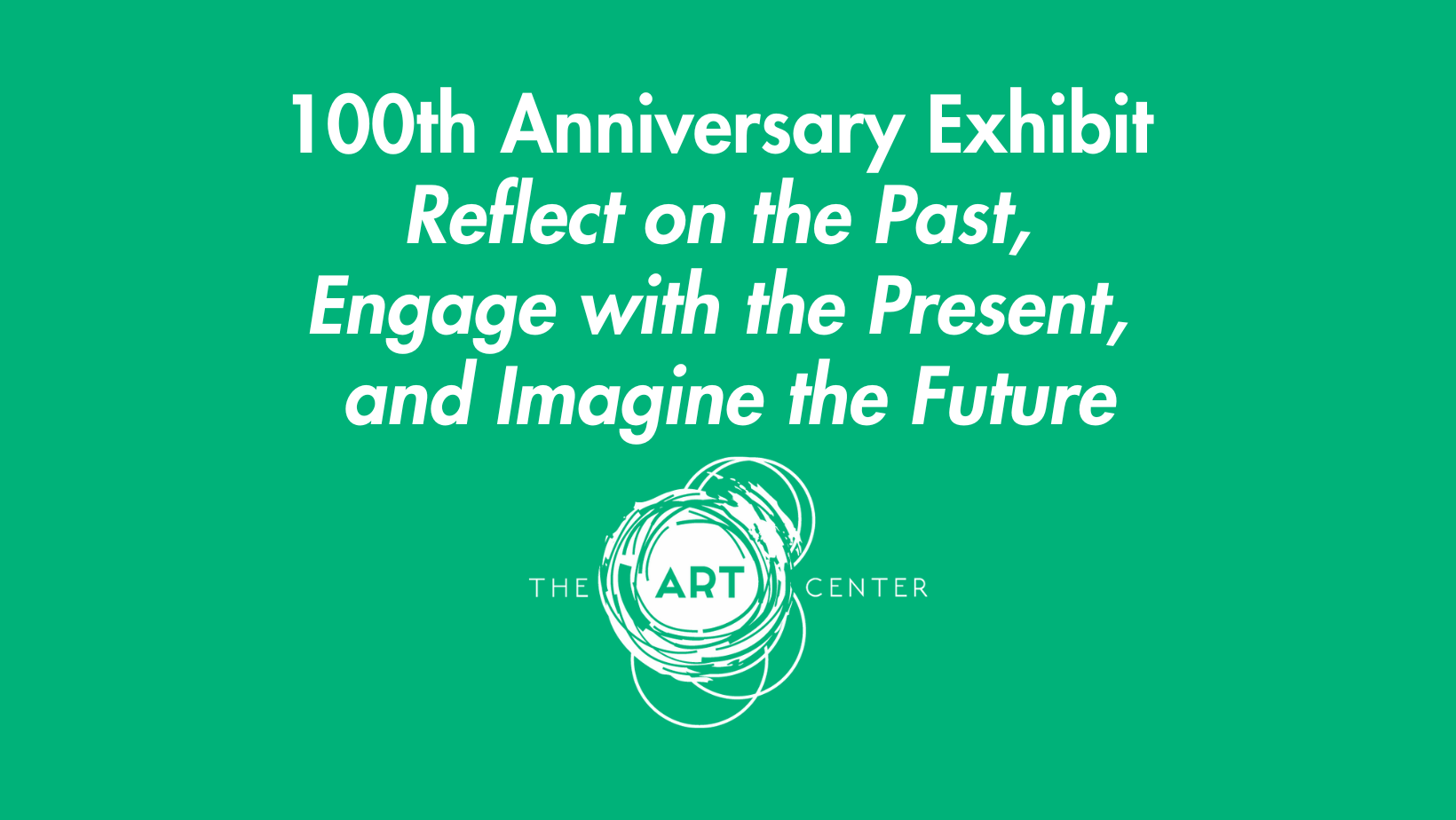 100th Anniversary Exhibit
Reflect on the Past,
Engage with the Present,
and Imagine the Future

THE ART CENTER